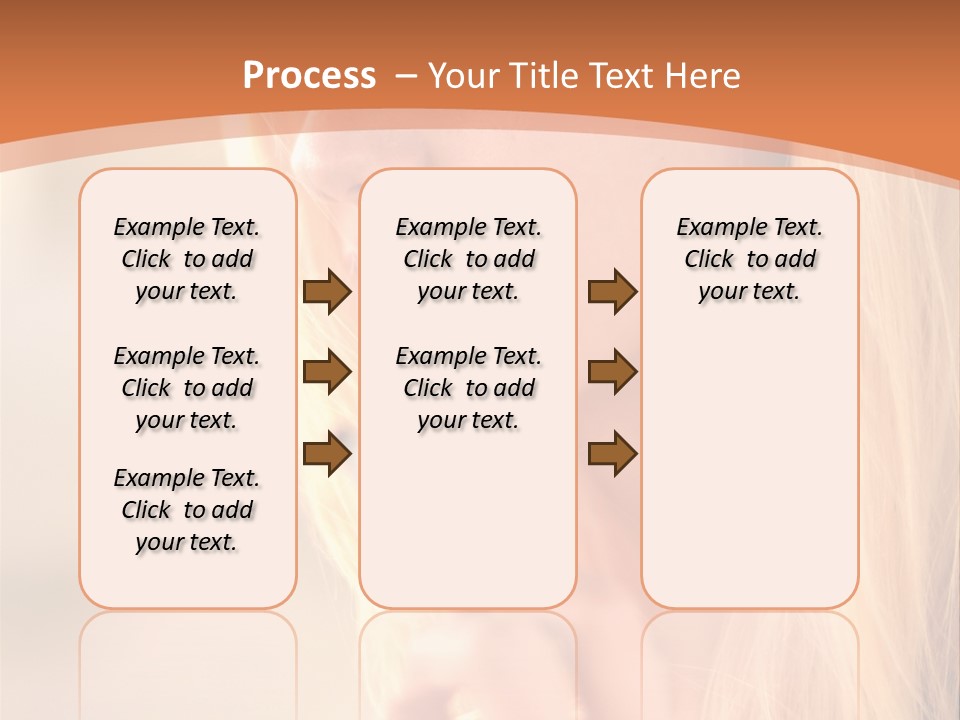 Process – Your Title Text Here

Example Text. Click to add your text.

Example Text. Click to add your text.

Example Text. Click to add your text.

Example Text. Click to add your text.

Example Text. Click to add your text.

Example Text. Click to add your text.